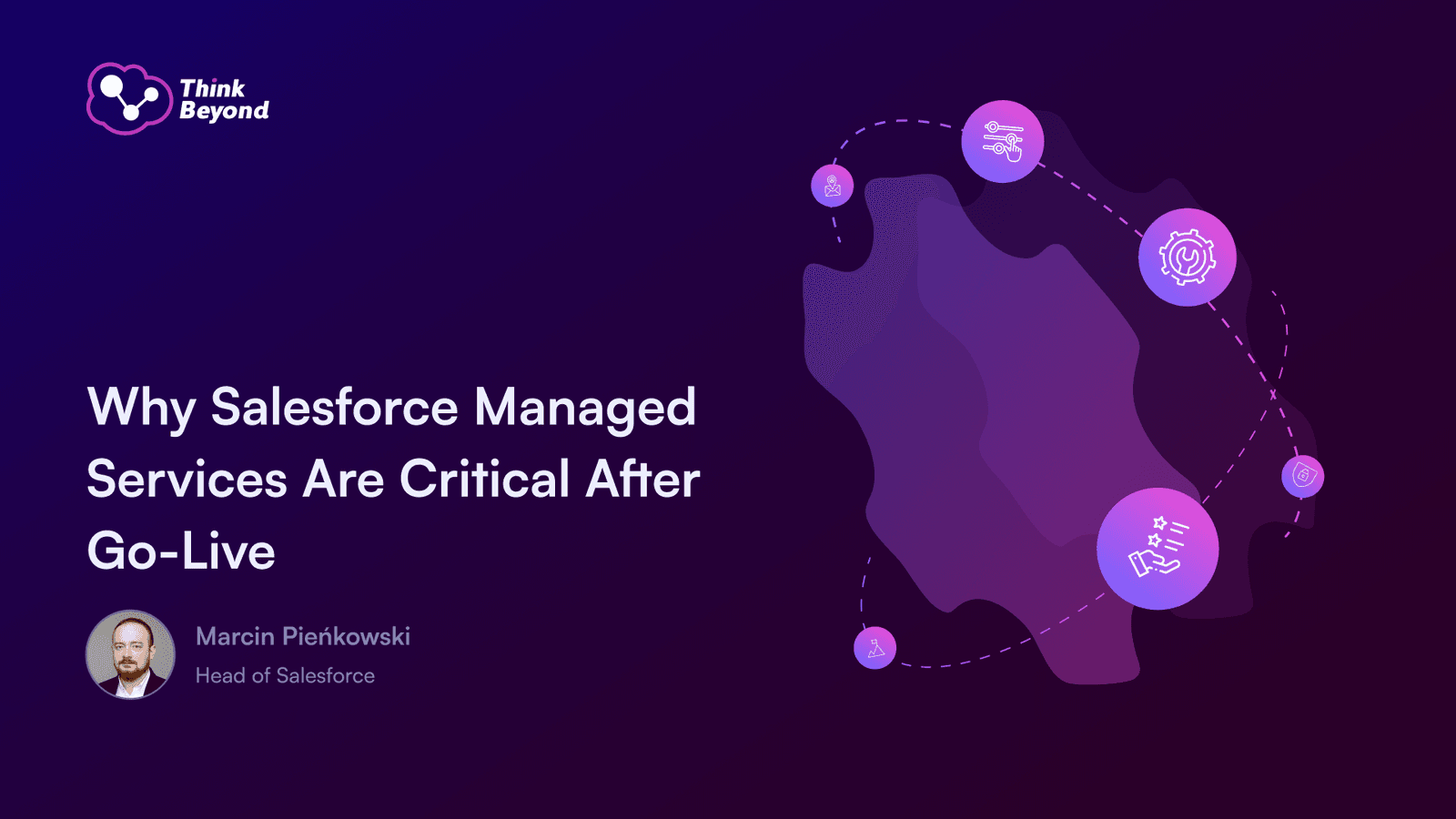 Think Beyond

Why Salesforce Managed Services Are Critical After Go-Live

Marcin Pieńkowski
Head of Salesforce